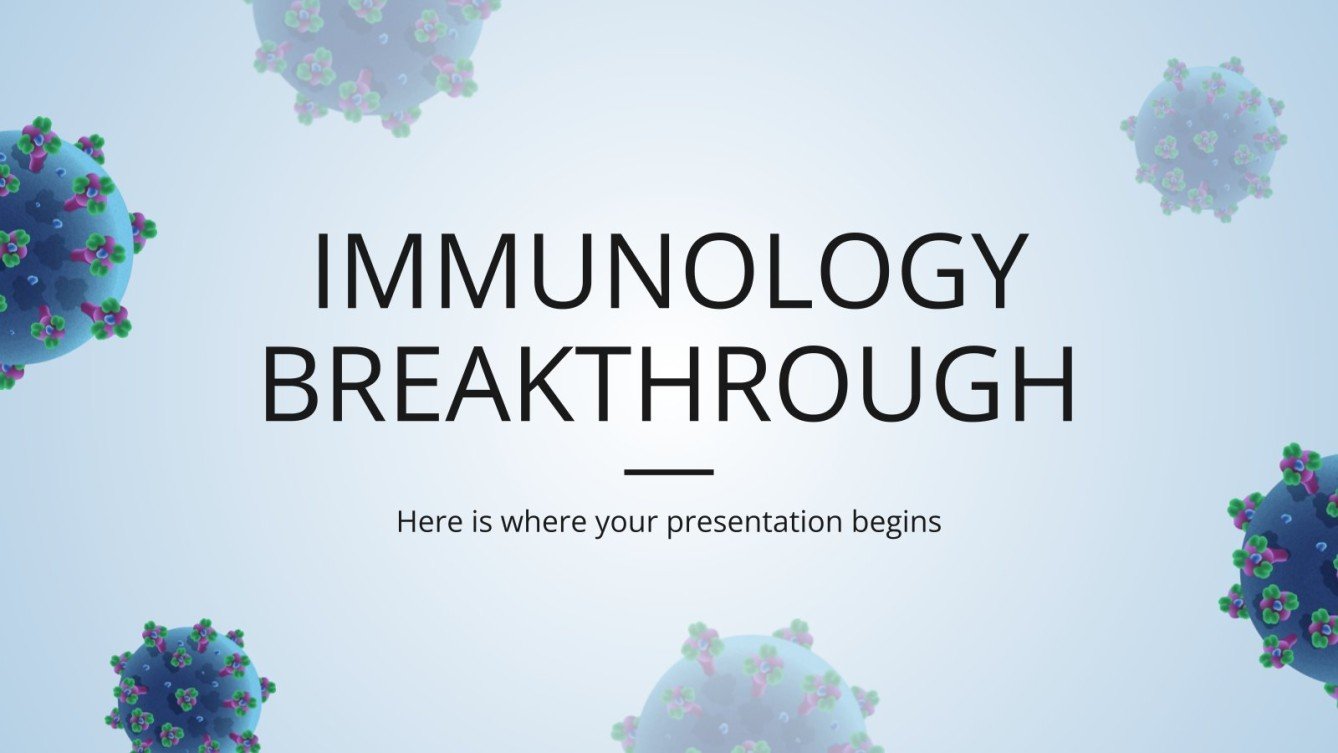 IMMUNOLOGY BREAKTHROUGH

Here is where your presentation begins